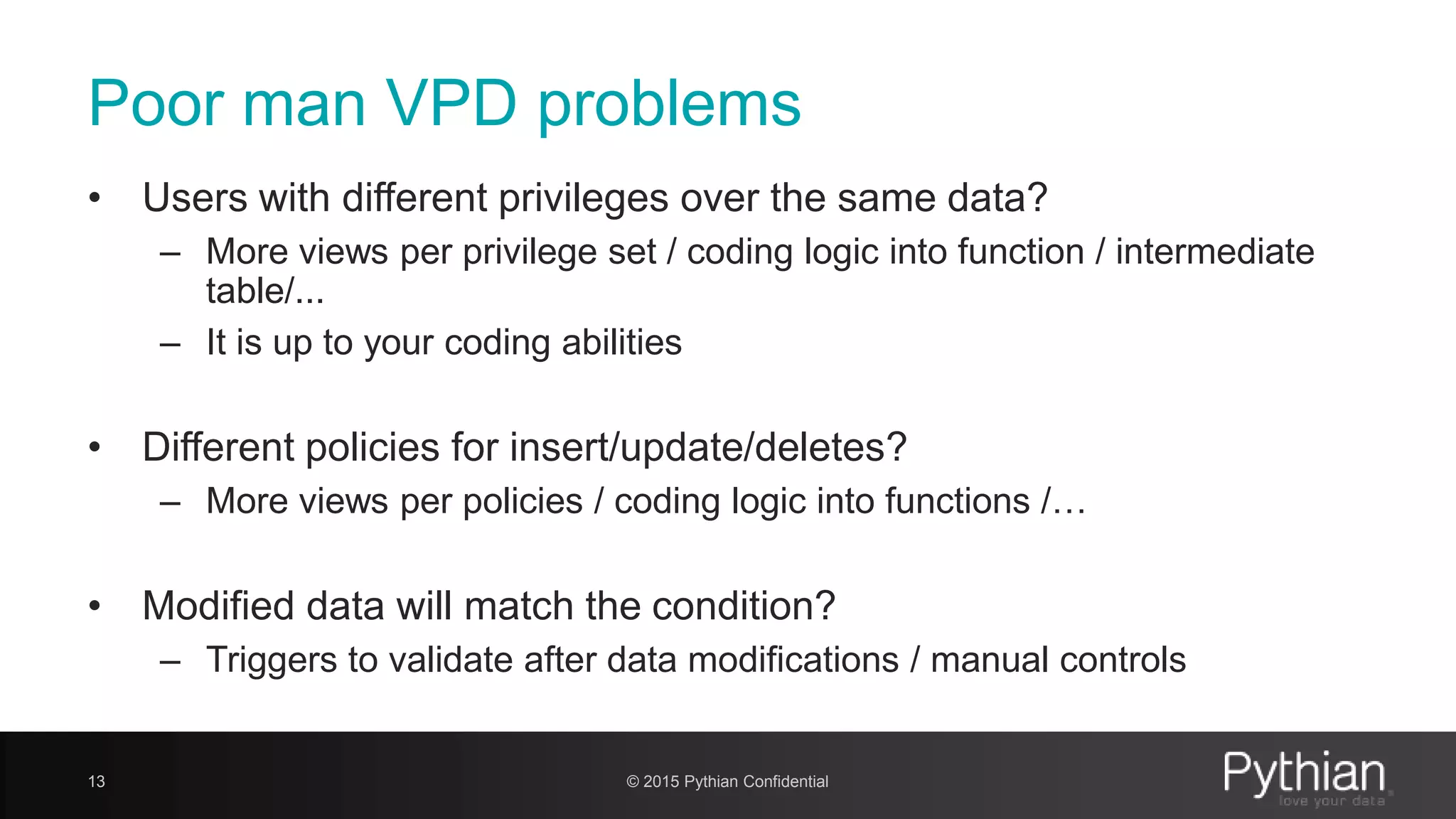 Poor man VPD problems

• Users with different privileges over the same data?
– More views per privilege set / coding logic into function / intermediate table/...
– It is up to your coding abilities

• Different policies for insert/update/deletes?
– More views per policies / coding logic into functions /…

• Modified data will match the condition?
– Triggers to validate after data modifications / manual controls

13

© 2015 Pythian Confidential

Pythian
love your data